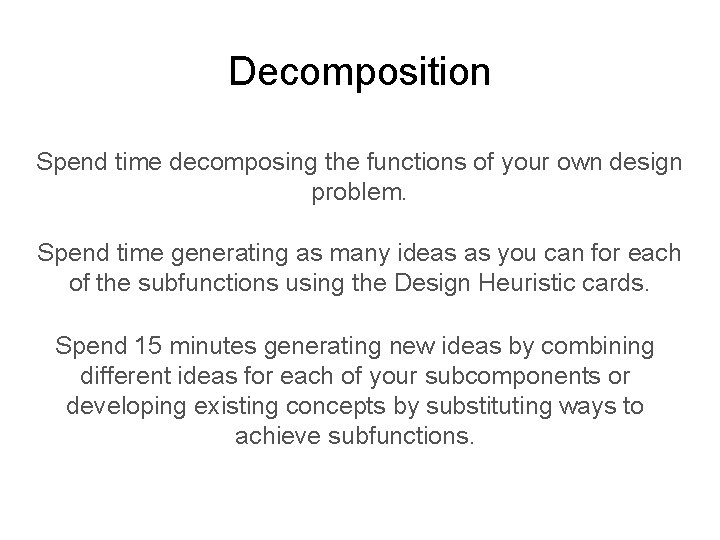 Decomposition

Spend time decomposing the functions of your own design problem.

Spend time generating as many ideas as you can for each of the subfunctions using the Design Heuristic cards.

Spend 15 minutes generating new ideas by combining different ideas for each of your subcomponents or developing existing concepts by substituting ways to achieve subfunctions.